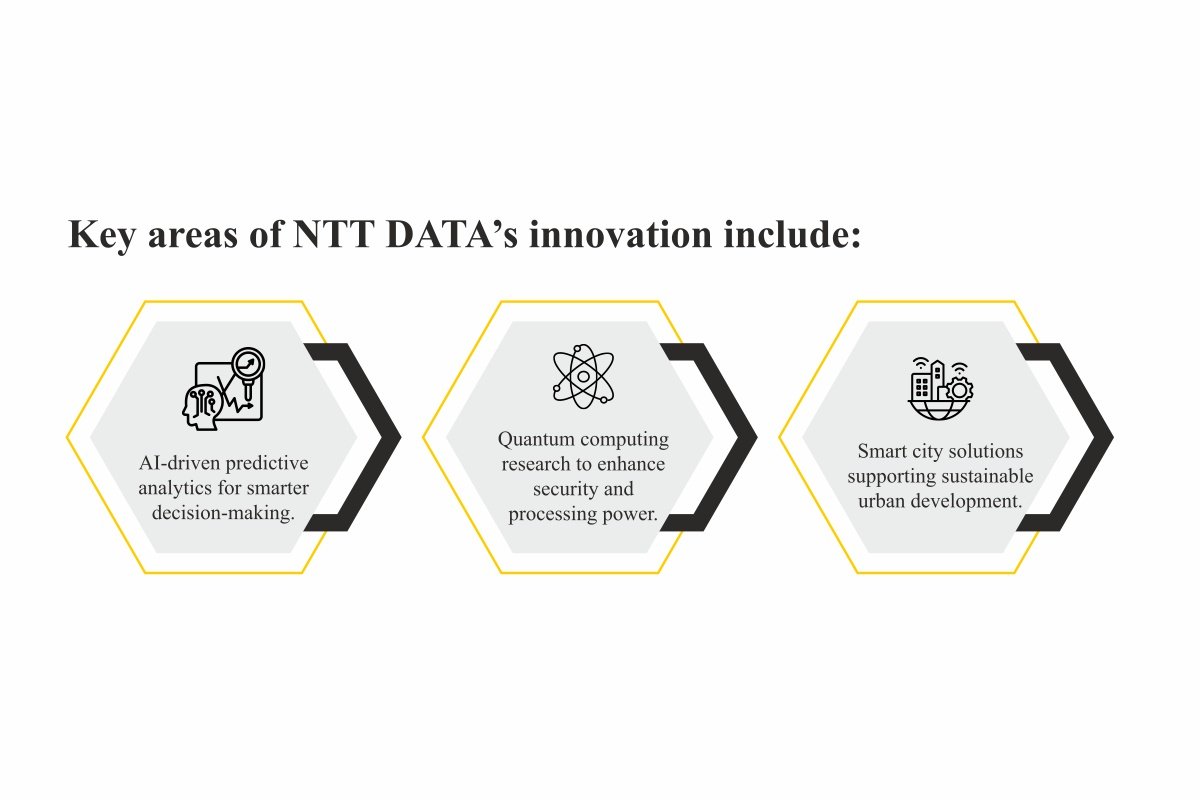 Key areas of NTT DATA’s innovation include:

AI-driven predictive analytics for smarter decision-making.

Quantum computing research to enhance security and processing power.

Smart city solutions supporting sustainable urban development.